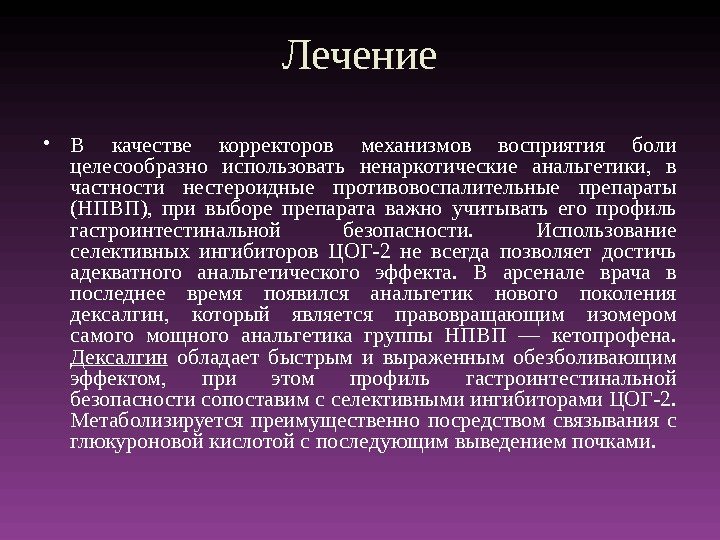 Лечение

• В качестве корректоров механизмов восприятия боли целесообразно использовать ненаркотические анальгетики, в частности нестероидные противовоспалительные препараты (НПВП), при выборе препарата важно учитывать его профиль гастроинтестинальной безопасности. Использование селективных ингибиторов ЦОГ-2 не всегда позволяет достичь адекватного анальгетического эффекта. В арсенале врача в последнее время появился анальгетик нового поколения дексалгин, который является правовращающим изомером самого мощного анальгетика группы НПВП — кетопрофена. Дексалгин обладает быстрым и выраженным обезболивающим эффектом, при этом профиль гастроинтестинальной безопасности сопоставим с селективными ингибиторами ЦОГ-2. Метаболизируется преимущественно посредством связывания с глюкуроновой кислотой с последующим выведением почками.